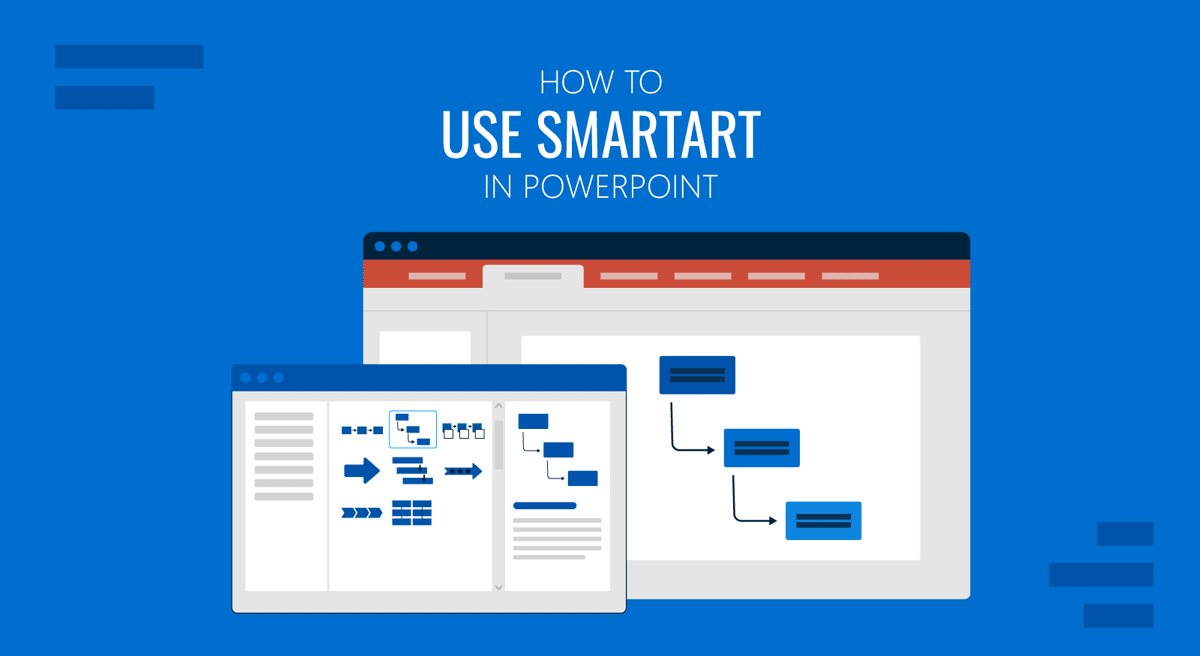 HOW TO
USE SMARTART
IN POWERPOINT